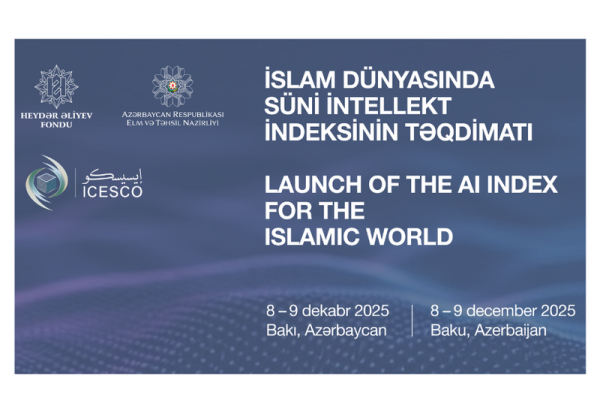 HEYDƏR ƏLİYEV FONDU

AZƏRBAYCAN RESPUBLİKASI ELM VƏ TƏHSİL NAZİRLİYİ

إيسيسكو
ICESCO

İSLAM DÜNYASINDA SÜNİ İNTELLEKT İNDEKSİNİN TƏQDİMATI

LAUNCH OF THE AI INDEX FOR THE ISLAMIC WORLD

8 – 9 dekabr 2025
Bakı, Azərbaycan

8 – 9 december 2025
Baku, Azerbaijan